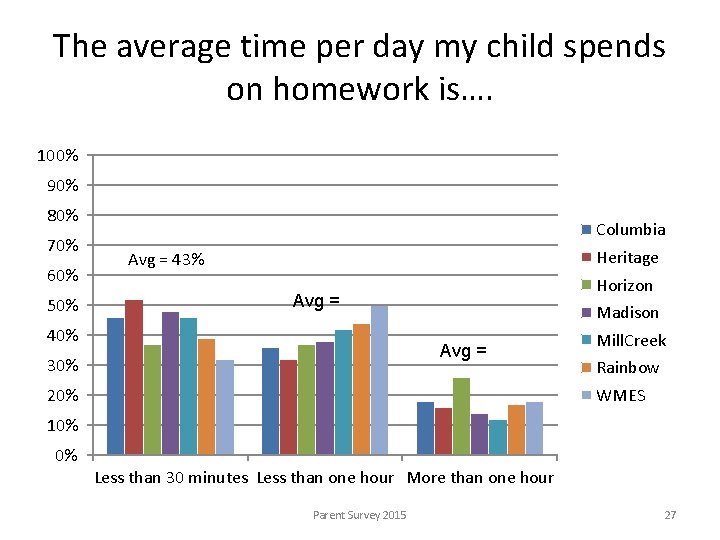 The average time per day my child spends on homework is….

100%
90%
80%
70%
60%
50%
40%
30%
20%
10%
0%

Avg = 43%

Avg =

Avg =

Less than 30 minutes
Less than one hour
More than one hour

Columbia
Heritage
Horizon
Madison
MillCreek
Rainbow
WMES

Parent Survey 2015

27